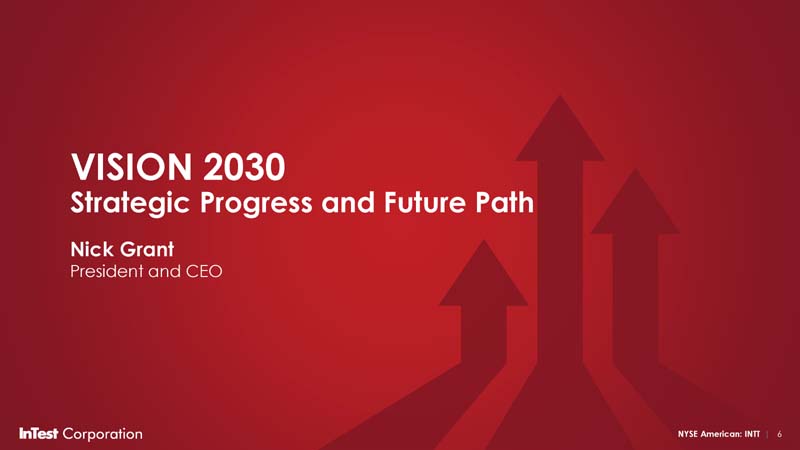 VISION 2030
Strategic Progress and Future Path

Nick Grant
President and CEO

InTest Corporation

NYSE American: INTT | 6